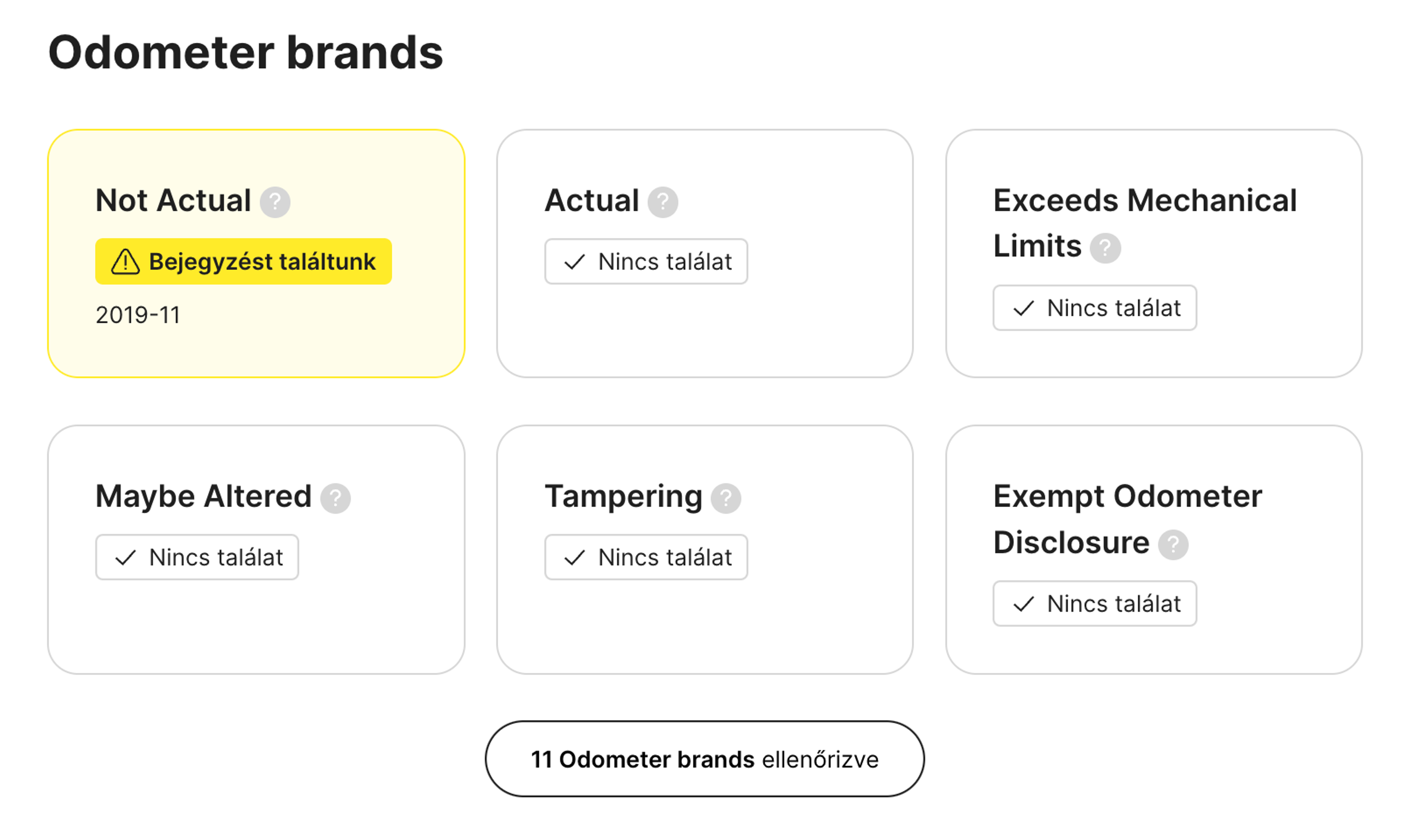 Odometer brands

Not Actual ?

Bejegyzést találtunk

2019-11

Actual ?

Nincs találat

Exceeds Mechanical Limits ?

Nincs találat

Maybe Altered ?

Nincs találat

Tampering ?

Nincs találat

Exempt Odometer Disclosure ?

Nincs találat

11 Odometer brands ellenőrizve